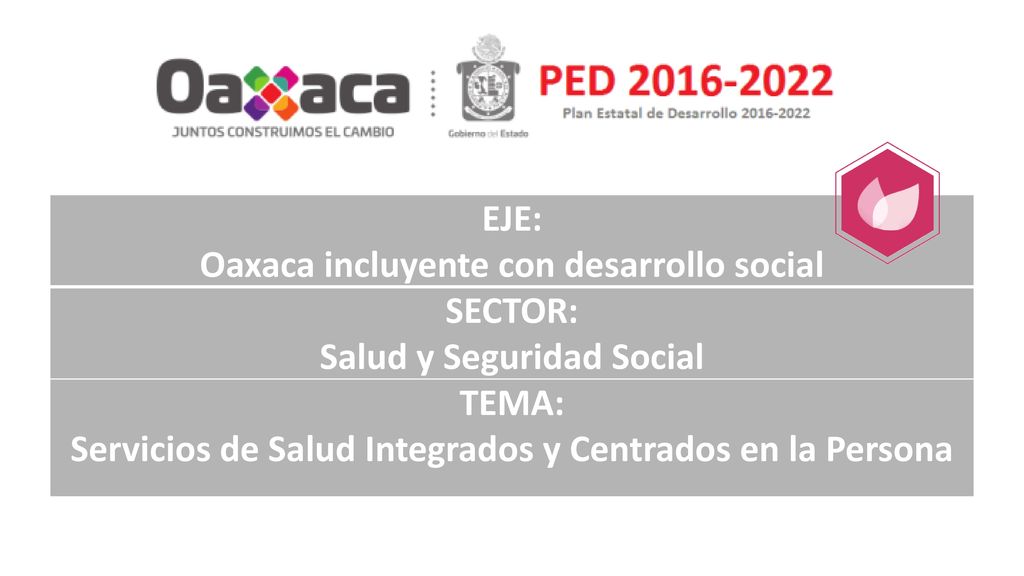 Oaxaca
JUNTOS CONSTRUIMOS EL CAMBIO

Gobierno del Estado

PED 2016-2022
Plan Estatal de Desarrollo 2016-2022

EJE:
Oaxaca incluyente con desarrollo social

SECTOR:
Salud y Seguridad Social

TEMA:
Servicios de Salud Integrados y Centrados en la Persona